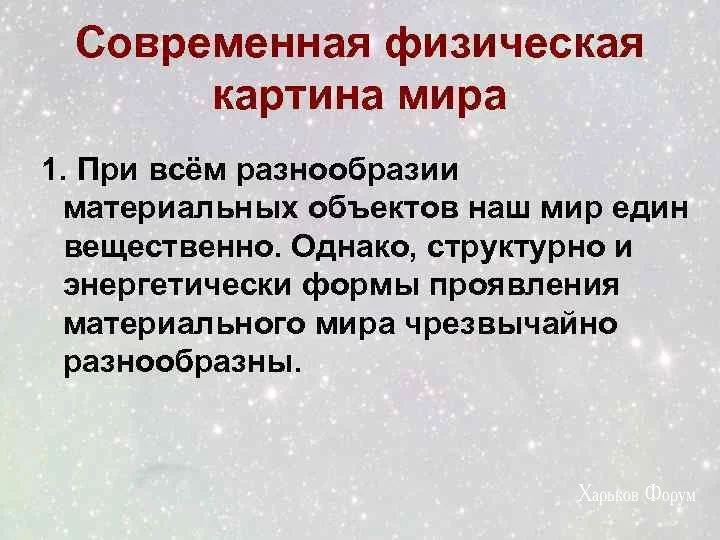 Современная физическая картина мира

1. При всём разнообразии материальных объектов наш мир един вещественно. Однако, структурно и энергетически формы проявления материального мира чрезвычайно разнообразны.

Харьков Форум